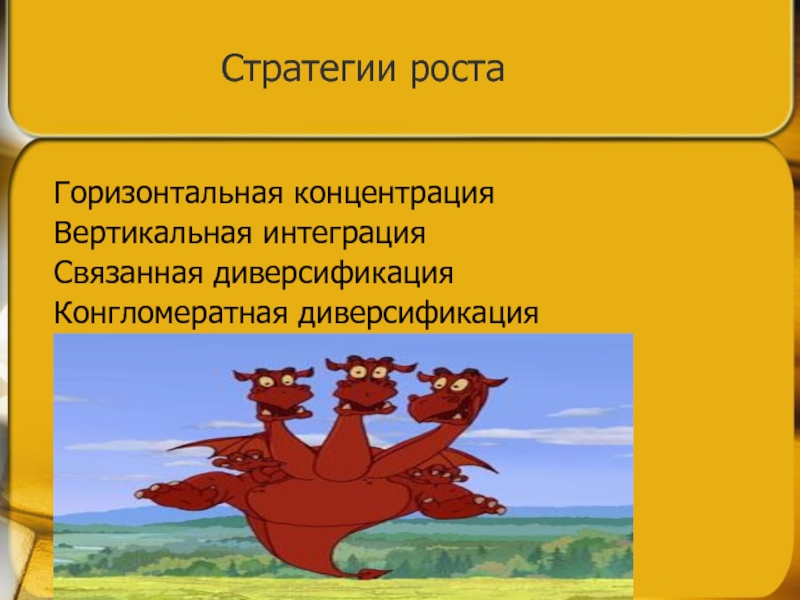 Стратегии роста

Горизонтальная концентрация
Вертикальная интеграция
Связанная диверсификация
Конгломератная диверсификация